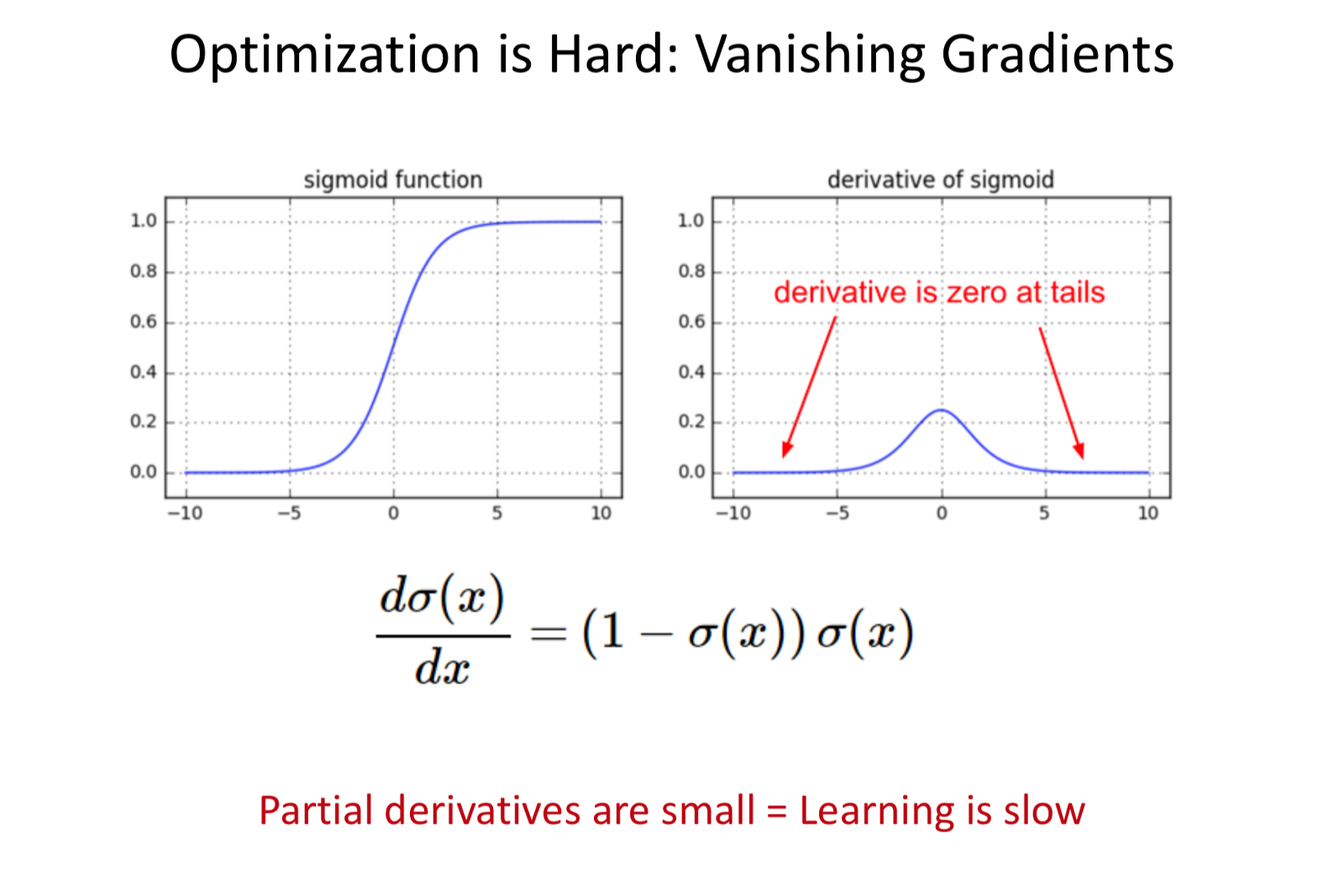 Optimization is Hard: Vanishing Gradients

sigmoid function

1.0
0.8
0.6
0.4
0.2
0.0

−10 −5 0 5 10

derivative of sigmoid

1.0
0.8
0.6
0.4
0.2
0.0

derivative is zero at tails

−10 −5 0 5 10

$\frac{d\sigma(x)}{dx} = (1 - \sigma(x))\,\sigma(x)$

Partial derivatives are small = Learning is slow